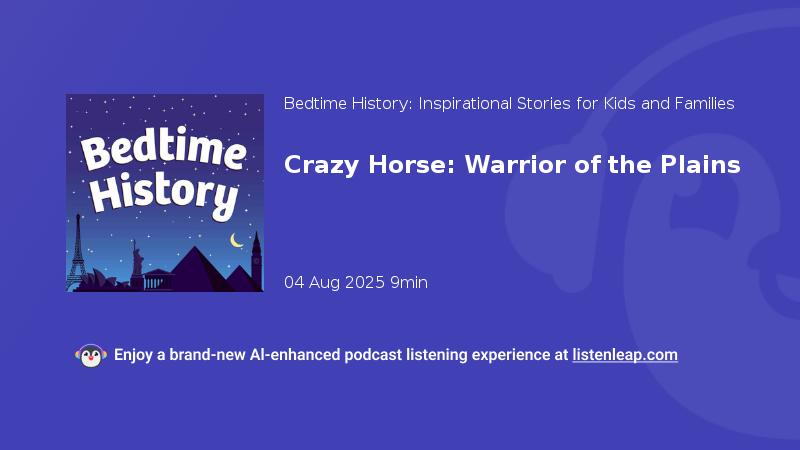 Bedtime History

Bedtime History: Inspirational Stories for Kids and Families

Crazy Horse: Warrior of the Plains

04 Aug 2025 9min

Enjoy a brand-new AI-enhanced podcast listening experience at listenleap.com